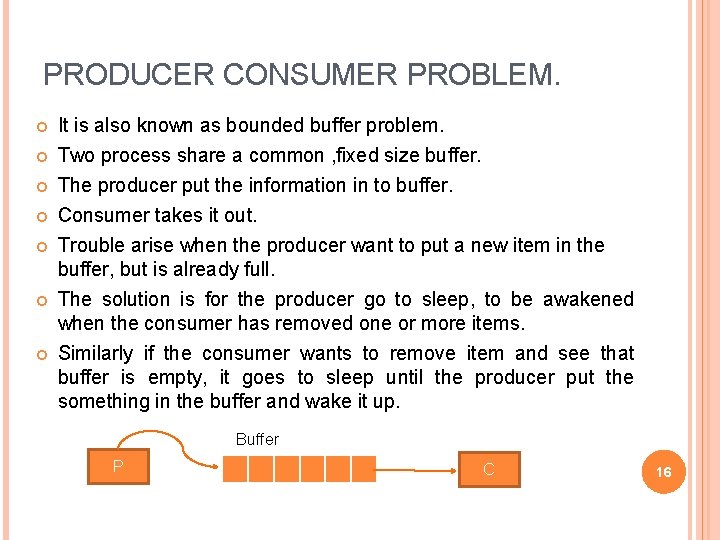 PRODUCER CONSUMER PROBLEM.

It is also known as bounded buffer problem.

Two process share a common ,fixed size buffer.

The producer put the information in to buffer.

Consumer takes it out.

Trouble arise when the producer want to put a new item in the buffer, but is already full.

The solution is for the producer go to sleep, to be awakened when the consumer has removed one or more items.

Similarly if the consumer wants to remove item and see that buffer is empty, it goes to sleep until the producer put the something in the buffer and wake it up.

Buffer

P

C

16